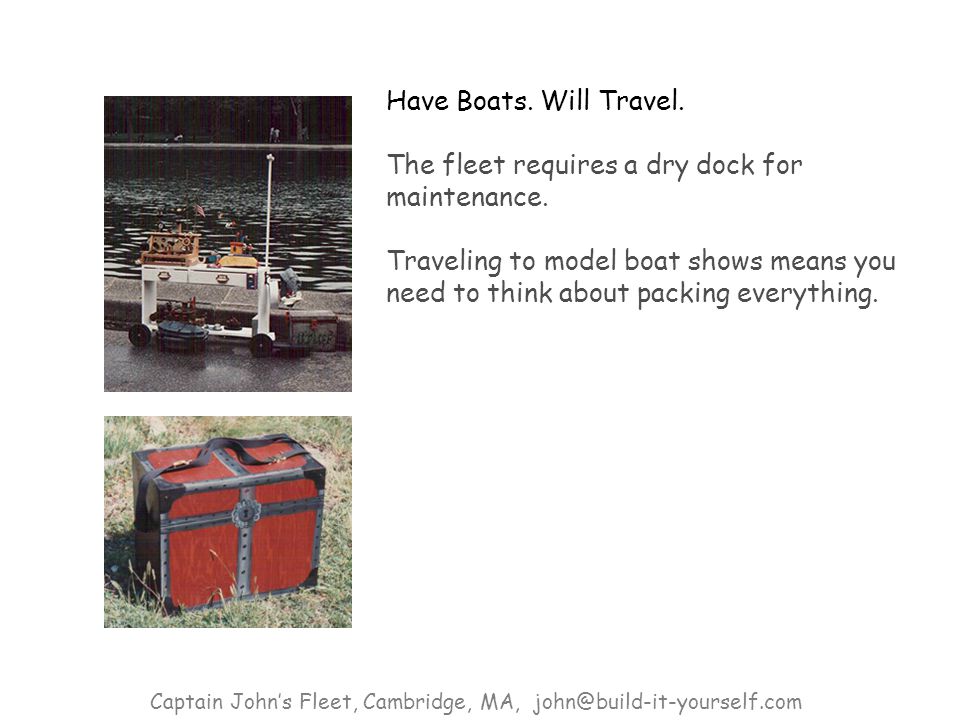 Have Boats. Will Travel.

The fleet requires a dry dock for maintenance.

Traveling to model boat shows means you need to think about packing everything.

Captain John's Fleet, Cambridge, MA, john@build-it-yourself.com